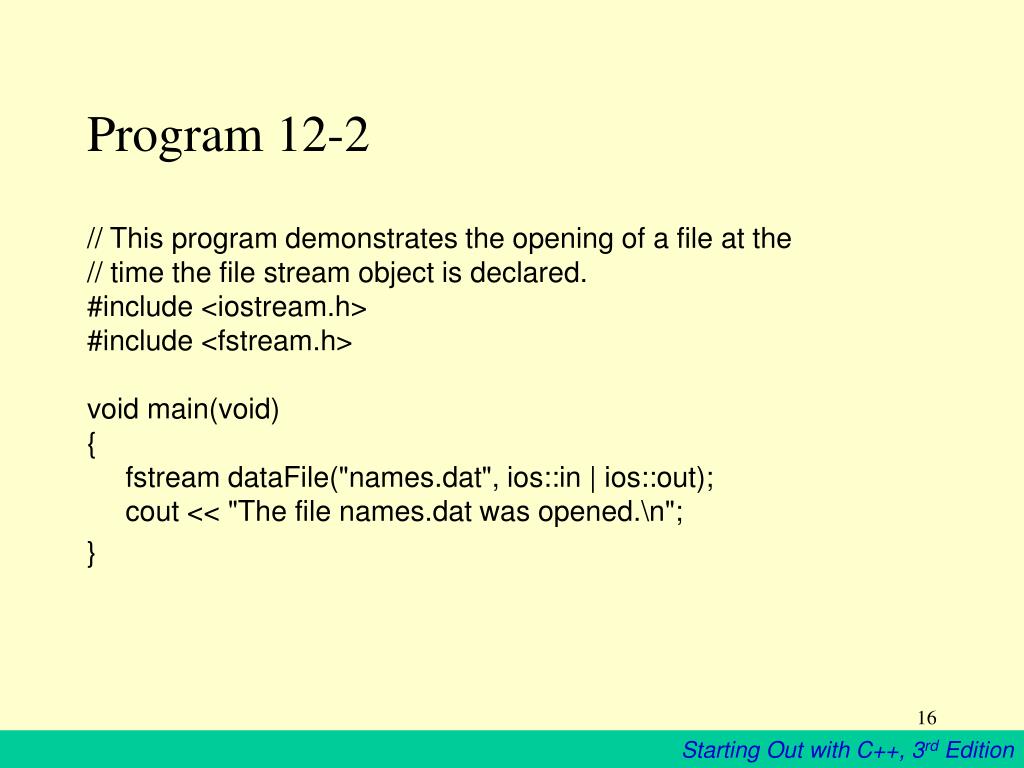 Program 12-2

// This program demonstrates the opening of a file at the
// time the file stream object is declared.
#include <iostream.h>
#include <fstream.h>

void main(void)
{
fstream dataFile("names.dat", ios::in | ios::out);
cout << "The file names.dat was opened.\n";
}

16

Starting Out with C++, 3$^{rd}$ Edition